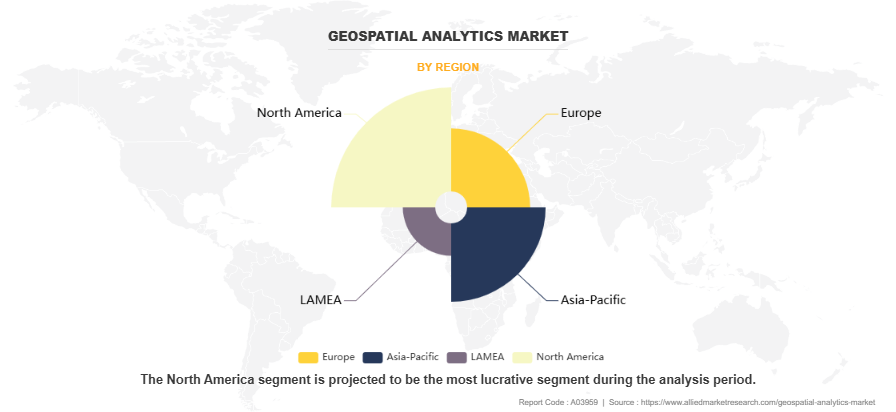 GEOSPATIAL ANALYTICS MARKET

BY REGION

North America

Europe

LAMEA

Asia-Pacific

Europe Asia-Pacific LAMEA North America

The North America segment is projected to be the most lucrative segment during the analysis period.

Report Code : A03959 | Source : https://www.alliedmarketresearch.com/geospatial-analytics-market